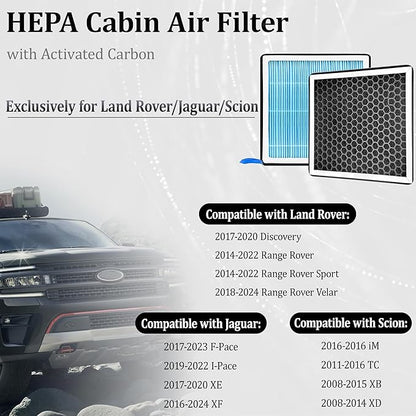 HEPA Cabin Air Filter

with Activated Carbon

Exclusively for Land Rover/Jaguar/Scion

Compatible with Land Rover:

2017-2020 Discovery

2014-2022 Range Rover

2014-2022 Range Rover Sport

2018-2024 Range Rover Velar

Compatible with Jaguar:

2017-2023 F-Pace

2019-2022 I-Pace

2017-2020 XE

2016-2024 XF

Compatible with Scion:

2016-2016 iM

2011-2016 TC

2008-2015 XB

2008-2014 XD